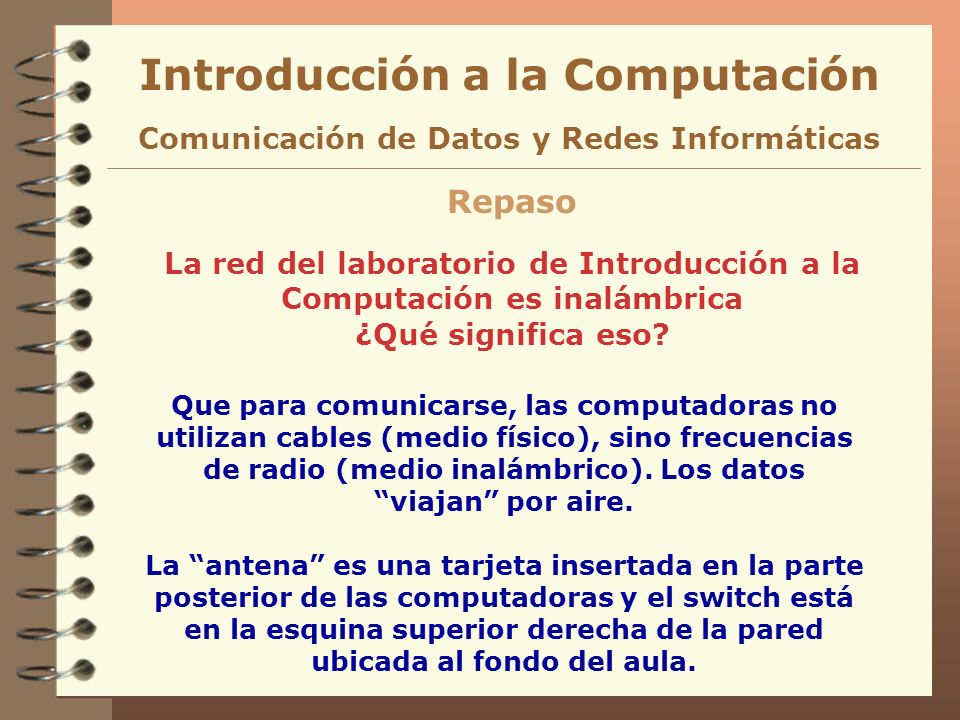 Introducción a la Computación

Comunicación de Datos y Redes Informáticas

Repaso

La red del laboratorio de Introducción a la Computación es inalámbrica
¿Qué significa eso?

Que para comunicarse, las computadoras no utilizan cables (medio físico), sino frecuencias de radio (medio inalámbrico). Los datos “viajan” por aire.

La “antena” es una tarjeta insertada en la parte posterior de las computadoras y el switch está en la esquina superior derecha de la pared ubicada al fondo del aula.